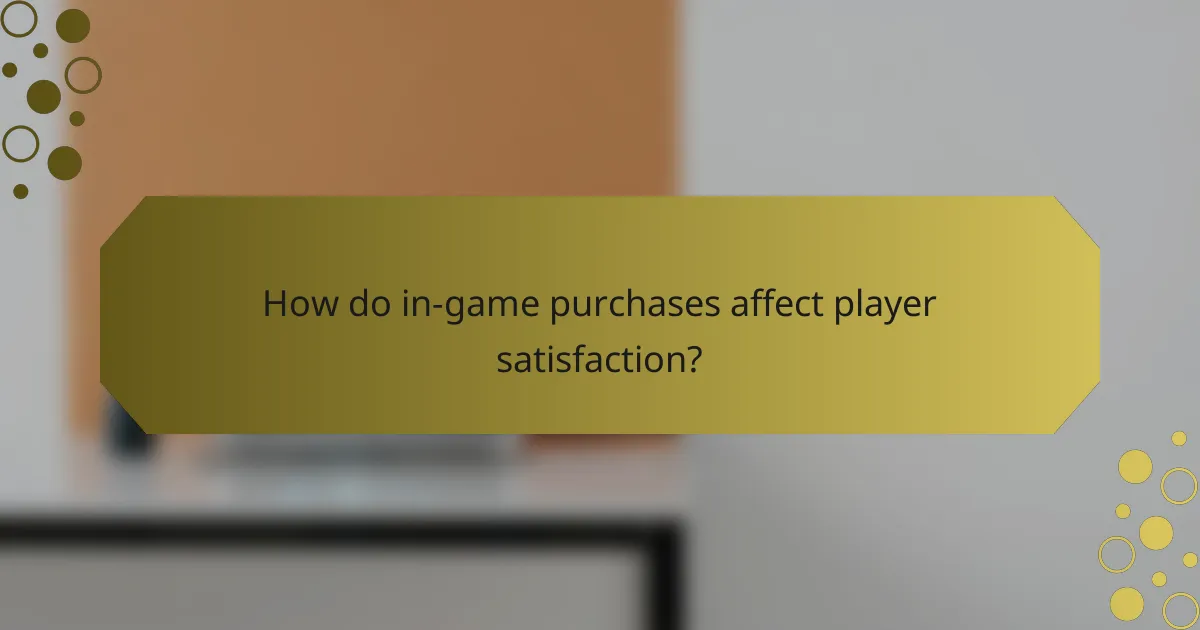 How do in-game purchases affect player satisfaction?